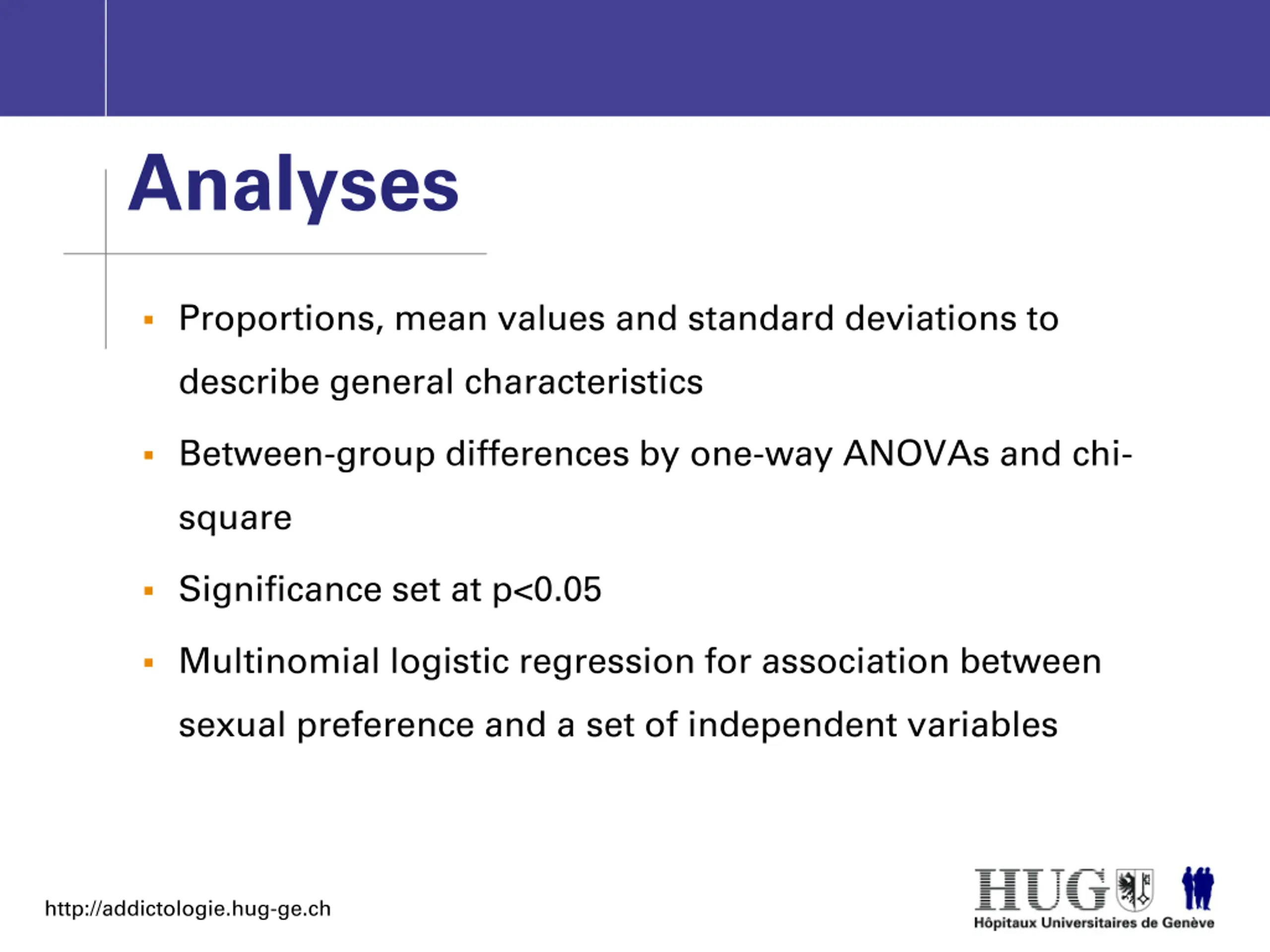 Analyses

▪ Proportions, mean values and standard deviations to describe general characteristics

▪ Between-group differences by one-way ANOVAs and chi-square

▪ Significance set at p<0.05

▪ Multinomial logistic regression for association between sexual preference and a set of independent variables

http://addictologie.hug-ge.ch

HUG
Hôpitaux Universitaires de Genève